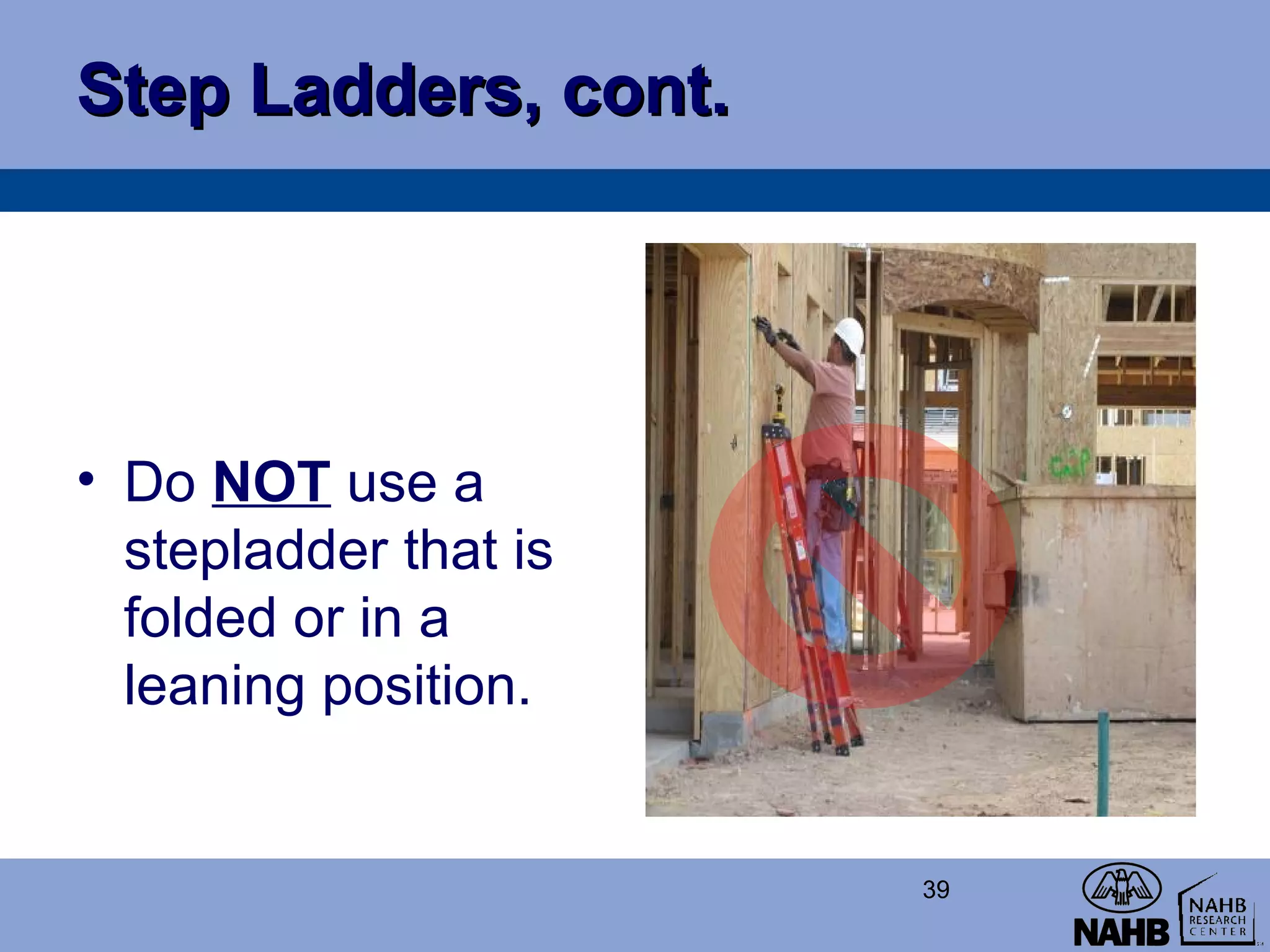 Step Ladders, cont.

• Do NOT use a stepladder that is folded or in a leaning position.

39

NAHB

NAHB RESEARCH CENTER